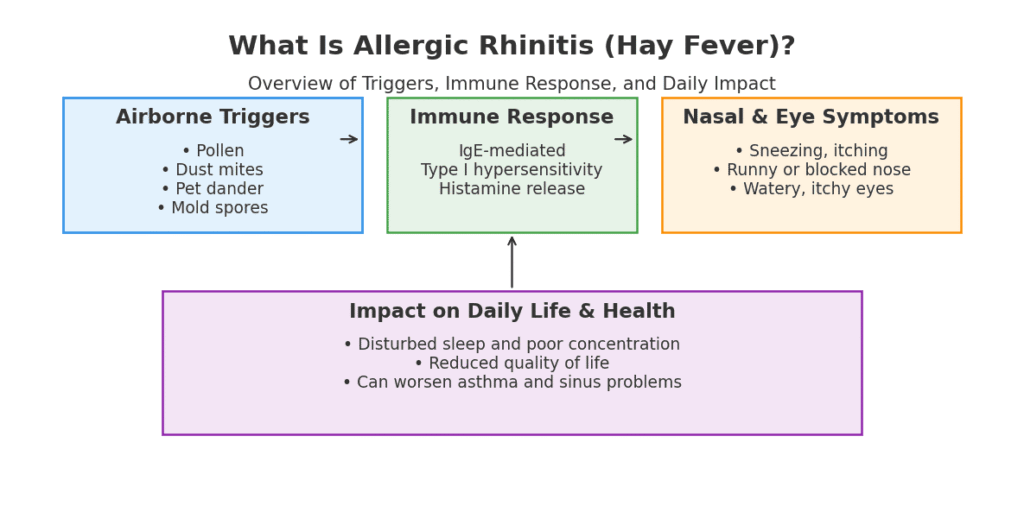 What Is Allergic Rhinitis (Hay Fever)?

Overview of Triggers, Immune Response, and Daily Impact

Airborne Triggers

• Pollen
• Dust mites
• Pet dander
• Mold spores

Immune Response

IgE-mediated
Type I hypersensitivity
Histamine release

Nasal & Eye Symptoms

• Sneezing, itching
• Runny or blocked nose
• Watery, itchy eyes

Impact on Daily Life & Health

• Disturbed sleep and poor concentration
• Reduced quality of life
• Can worsen asthma and sinus problems